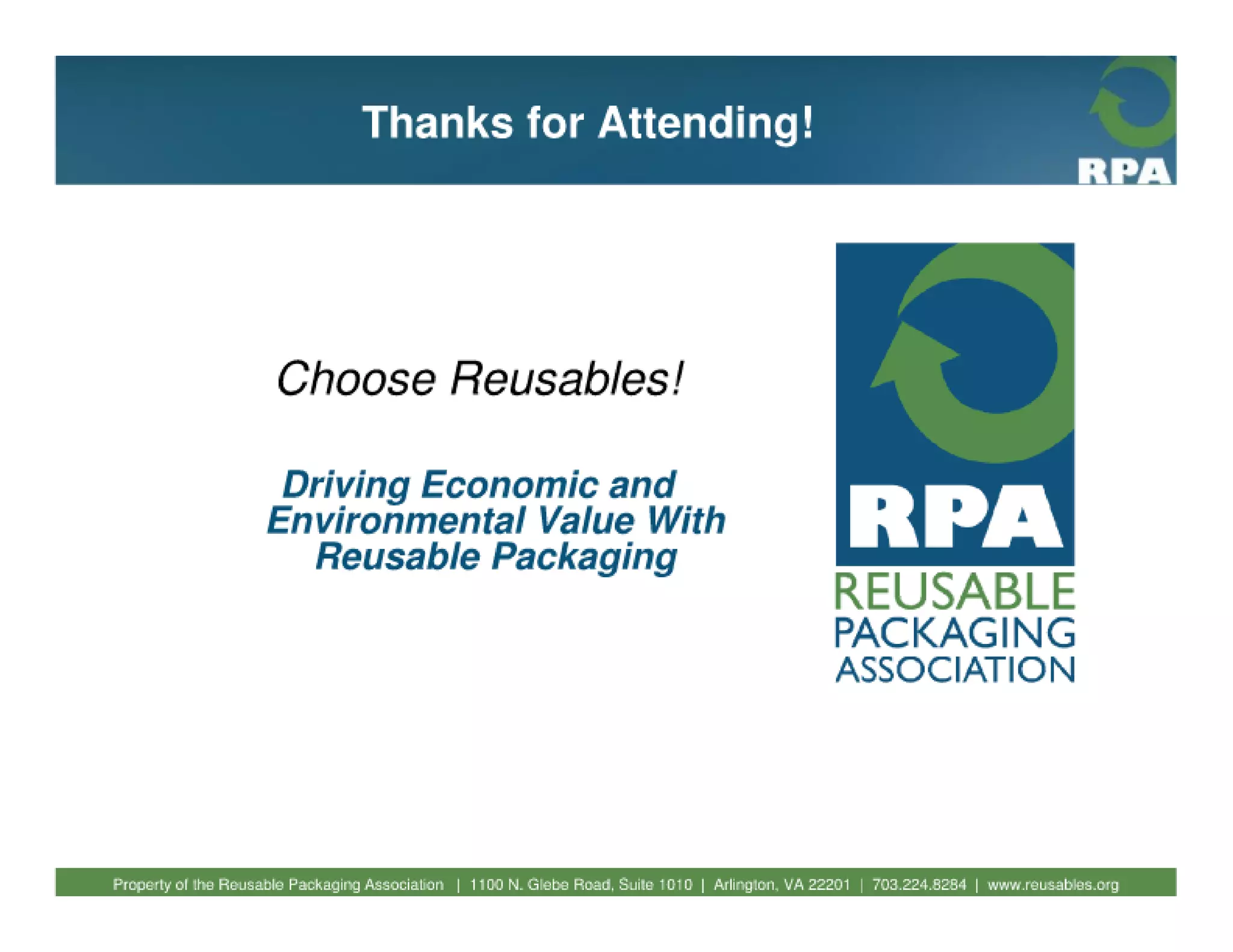 Thanks for Attending!

RPA

Choose Reusables!

Driving Economic and Environmental Value With Reusable Packaging

RPA
REUSABLE
PACKAGING
ASSOCIATION

Property of the Reusable Packaging Association | 1100 N. Glebe Road, Suite 1010 | Arlington, VA 22201 | 703.224.8284 | www.reusables.org